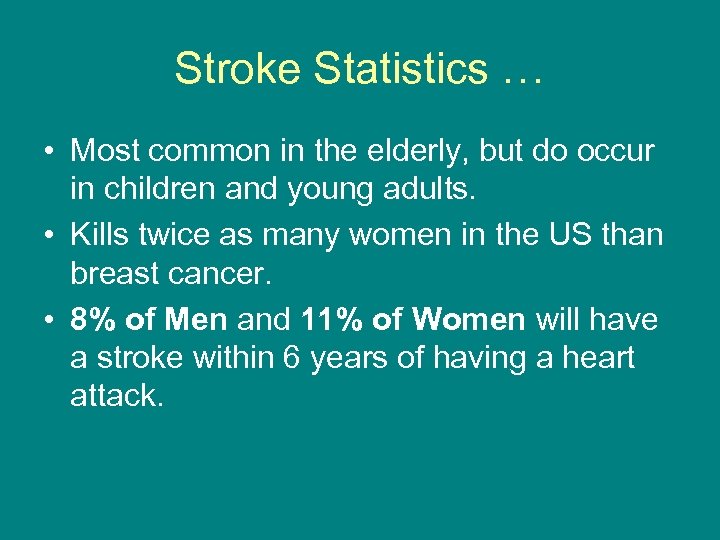 Stroke Statistics …

• Most common in the elderly, but do occur in children and young adults.
• Kills twice as many women in the US than breast cancer.
• 8% of Men and 11% of Women will have a stroke within 6 years of having a heart attack.